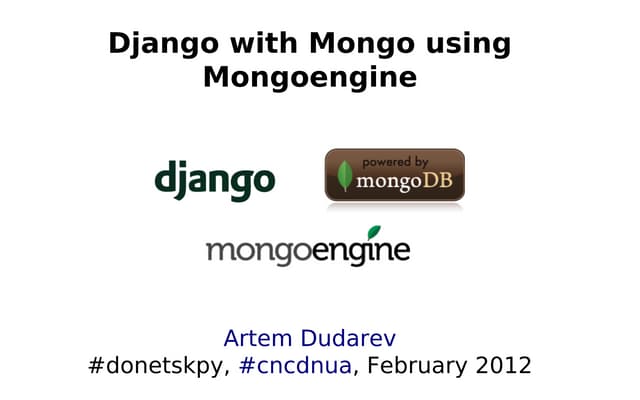 Django with Mongo using Mongoengine

django

powered by mongoDB

mongoengine

Artem Dudarev
#donetskpy, #cncdnua, February 2012